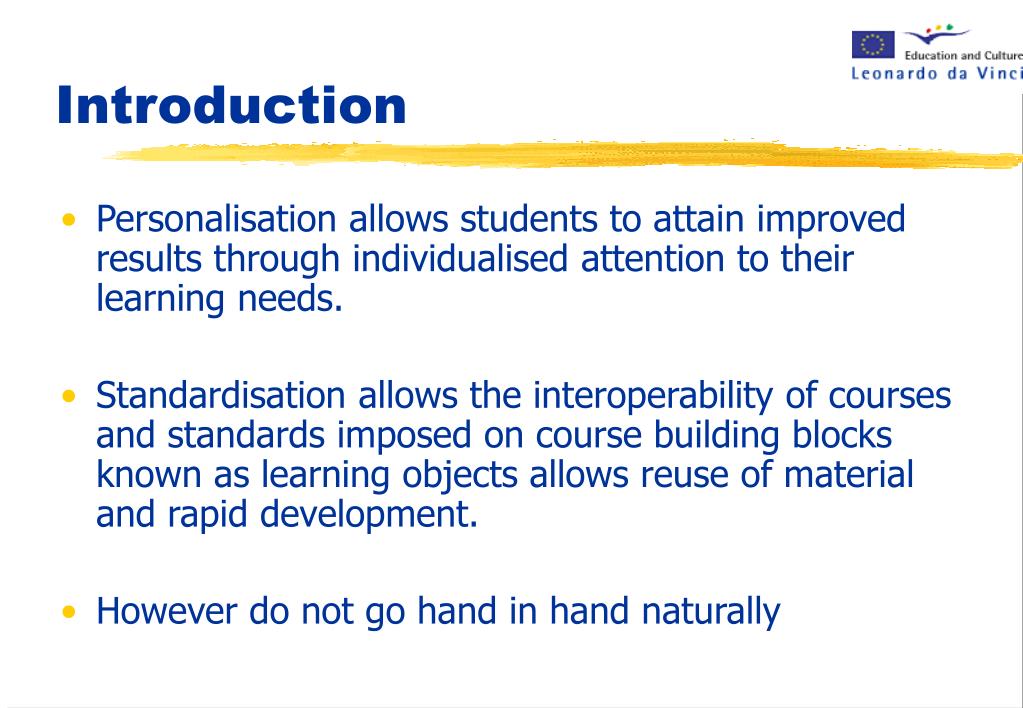 Education and Culture
Leonardo da Vinci

Introduction

• Personalisation allows students to attain improved results through individualised attention to their learning needs.

• Standardisation allows the interoperability of courses and standards imposed on course building blocks known as learning objects allows reuse of material and rapid development.

• However do not go hand in hand naturally